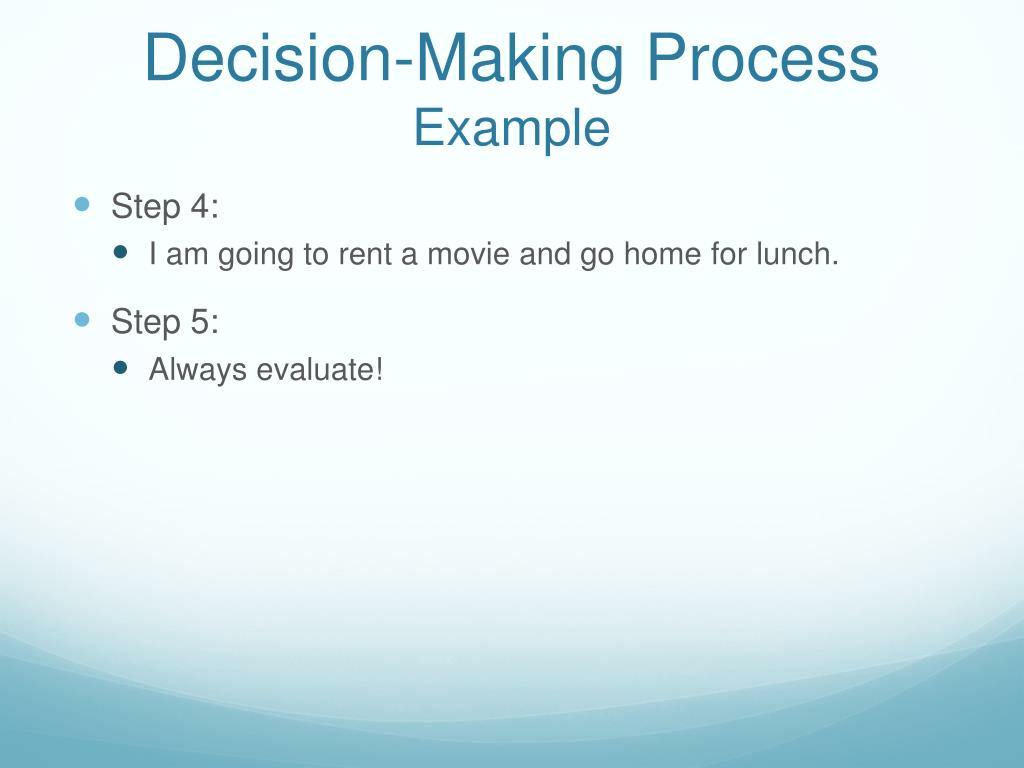 Decision-Making Process
Example

Step 4:
I am going to rent a movie and go home for lunch.

Step 5:
Always evaluate!